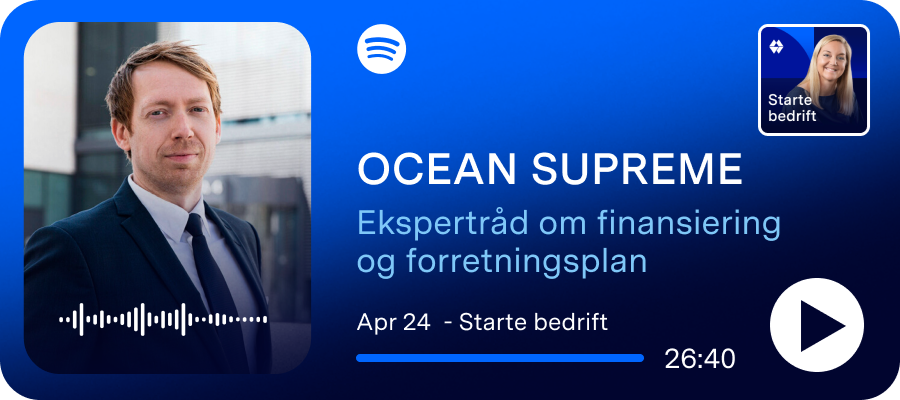 Starte bedrift

OCEAN SUPREME

Ekspertråd om finansiering og forretningsplan

Apr 24 - Starte bedrift

26:40